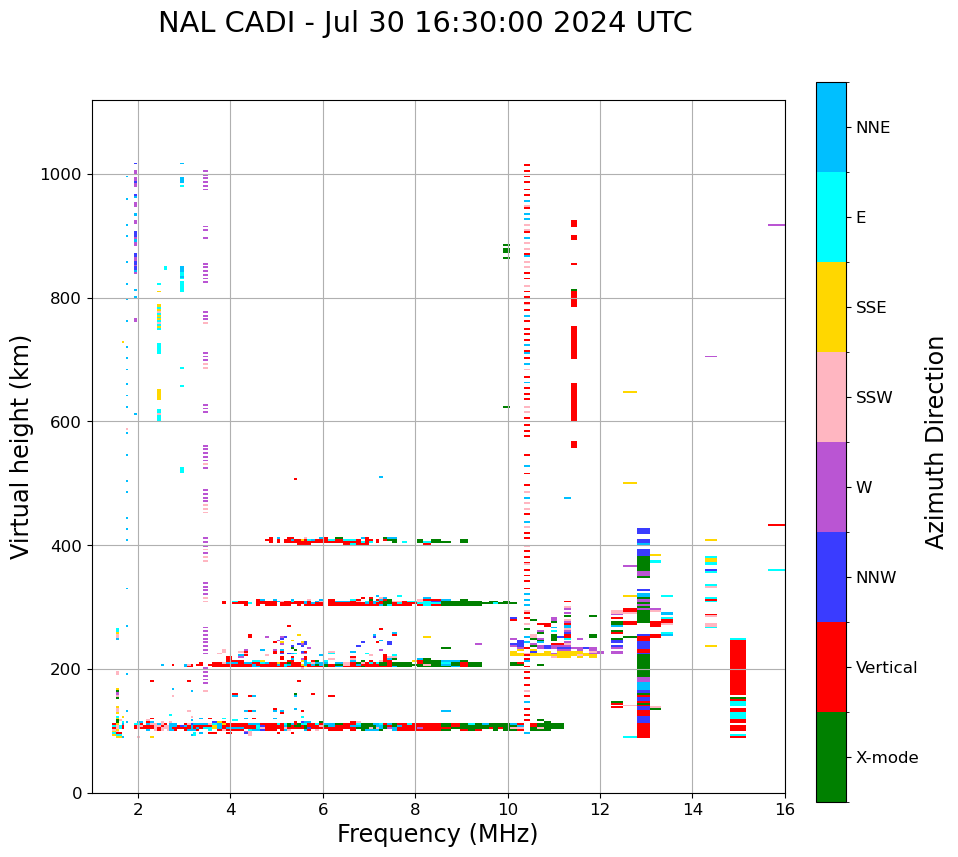 NAL CADI - Jul 30 16:30:00 2024 UTC

Virtual height (km)

1000
800
600
400
200
0

2
4
6
8
10
12
14
16

Frequency (MHz)

NNE
E
SSE
SSW
W
NNW
Vertical
X-mode

Azimuth Direction